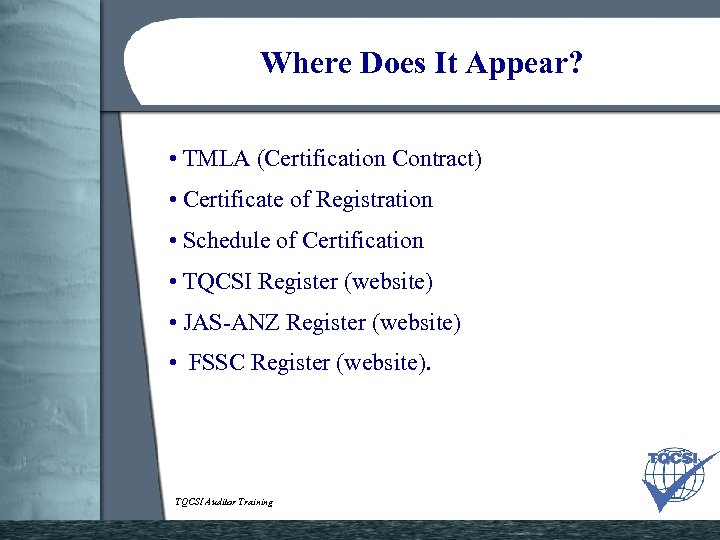 Where Does It Appear?

• TMLA (Certification Contract)
• Certificate of Registration
• Schedule of Certification
• TQCSI Register (website)
• JAS-ANZ Register (website)
• FSSC Register (website).

TQCSI Auditor Training

TQCSI